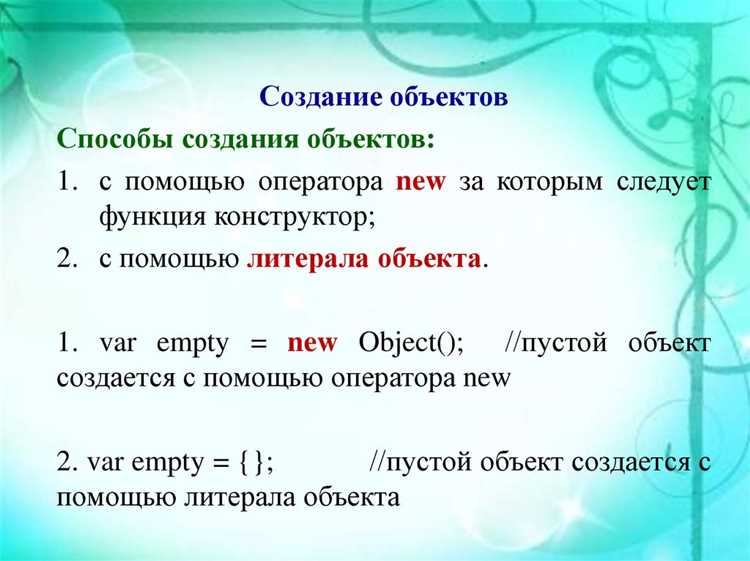 Создание объектов

Способы создания объектов:

1. с помощью оператора new за которым следует функция конструктор;

2. с помощью литерала объекта.

1. var empty = new Object(); //пустой объект создается с помощью оператора new

2. var empty = {}; //пустой объект создается с помощью литерала объекта